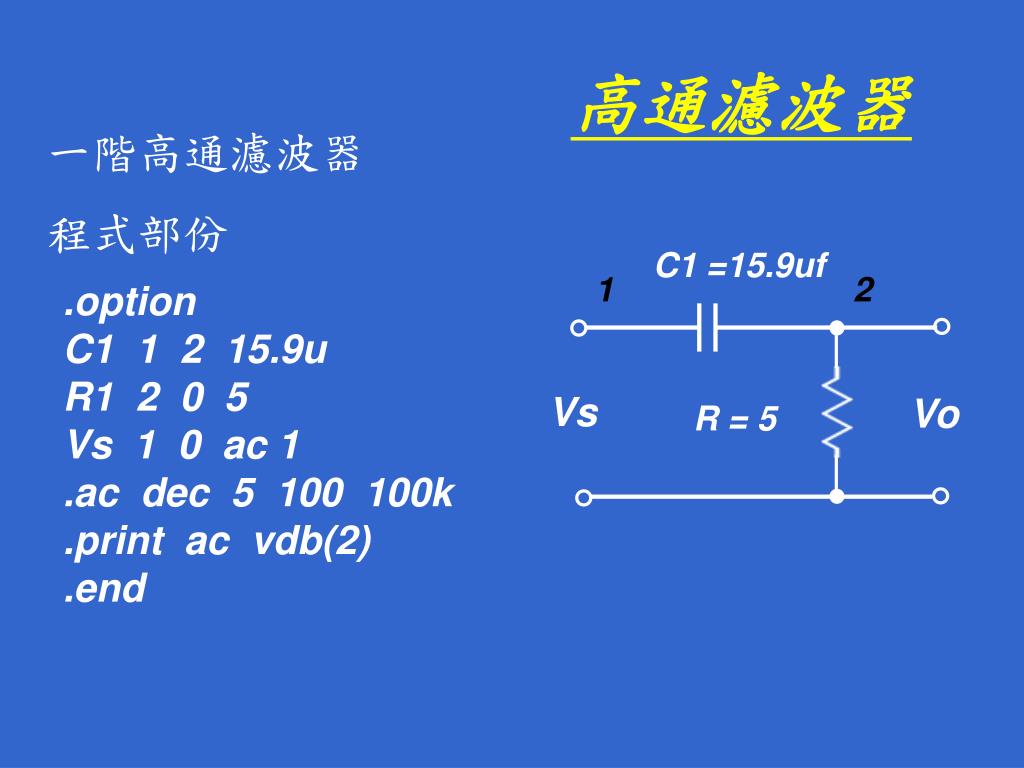 高通濾波器

一階高通濾波器

程式部份

.option
C1 1 2 15.9u
R1 2 0 5
Vs 1 0 ac 1
.ac dec 5 100 100k
.print ac vdb(2)
.end

C1 =15.9uf
1
2
Vs
R = 5
Vo